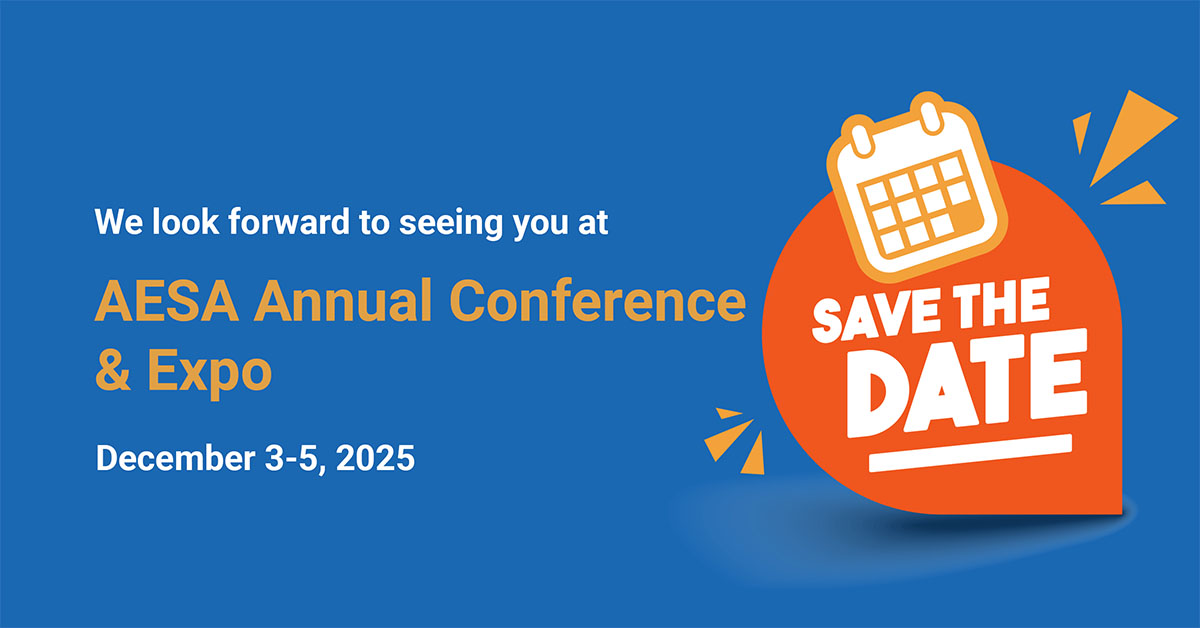 We look forward to seeing you at

AESA Annual Conference & Expo

December 3-5, 2025

SAVE THE DATE